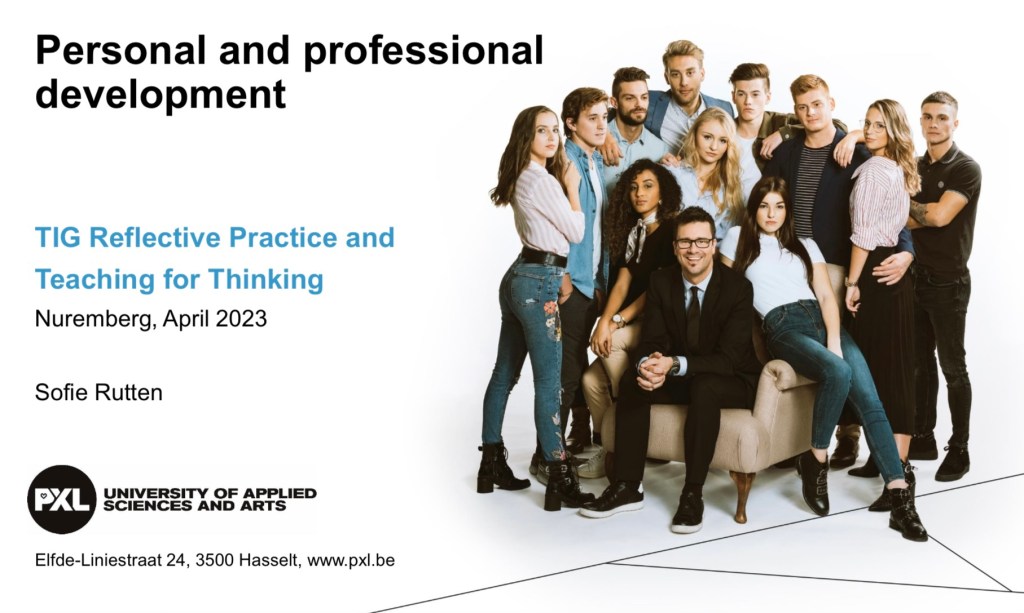 Personal and professional development

TIG Reflective Practice and Teaching for Thinking

Nuremberg, April 2023

Sofie Rutten

PXL UNIVERSITY OF APPLIED SCIENCES AND ARTS

Elfde-Liniestraat 24, 3500 Hasselt, www.pxl.be